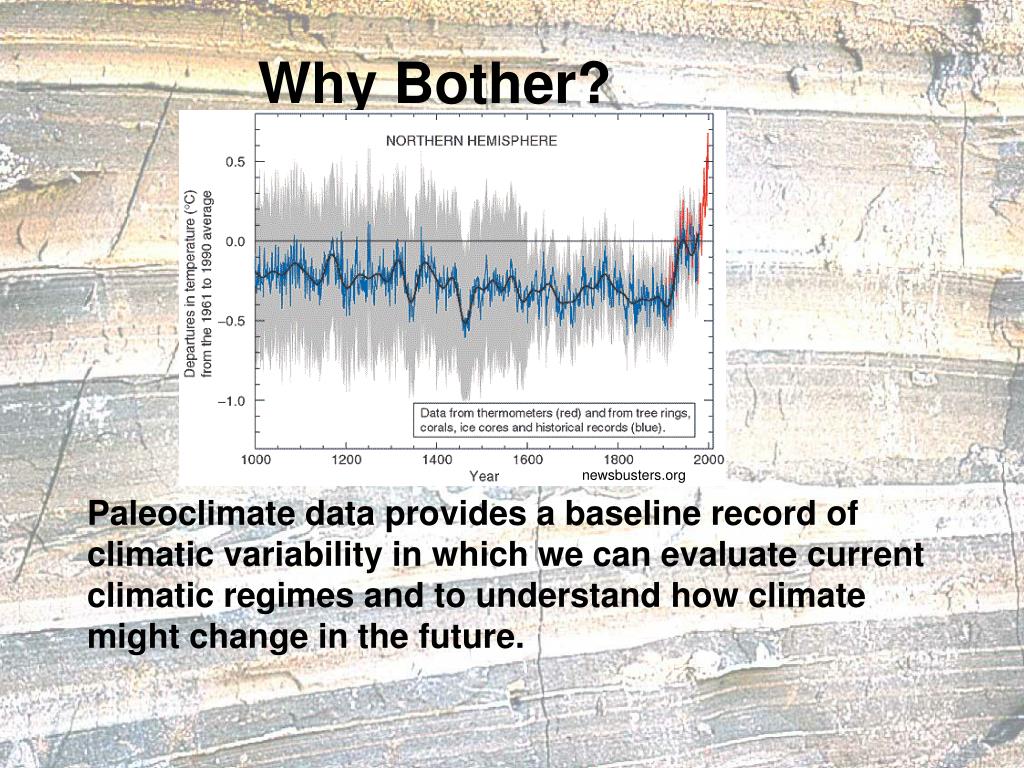 Why Bother?

NORTHERN HEMISPHERE

Departures in temperature (°C) from the 1961 to 1990 average

0.5

0.0

−0.5

−1.0

Data from thermometers (red) and from tree rings, corals, ice cores and historical records (blue).

1000 1200 1400 1600 1800 2000

Year

newsbusters.org

Paleoclimate data provides a baseline record of climatic variability in which we can evaluate current climatic regimes and to understand how climate might change in the future.